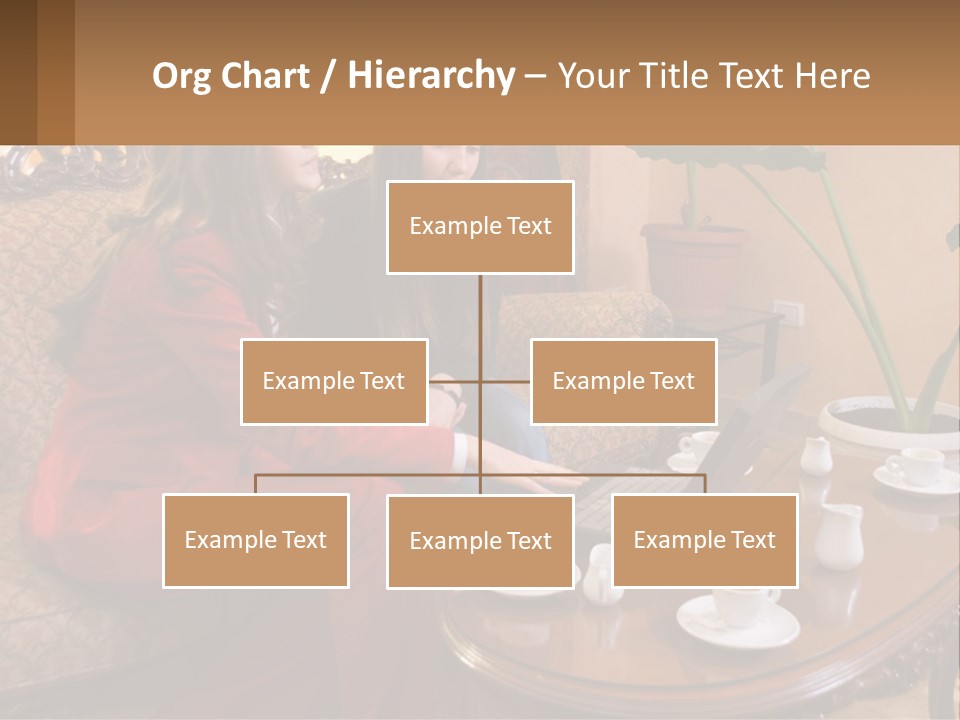 Org Chart / Hierarchy – Your Title Text Here

Example Text

Example Text

Example Text

Example Text

Example Text

Example Text